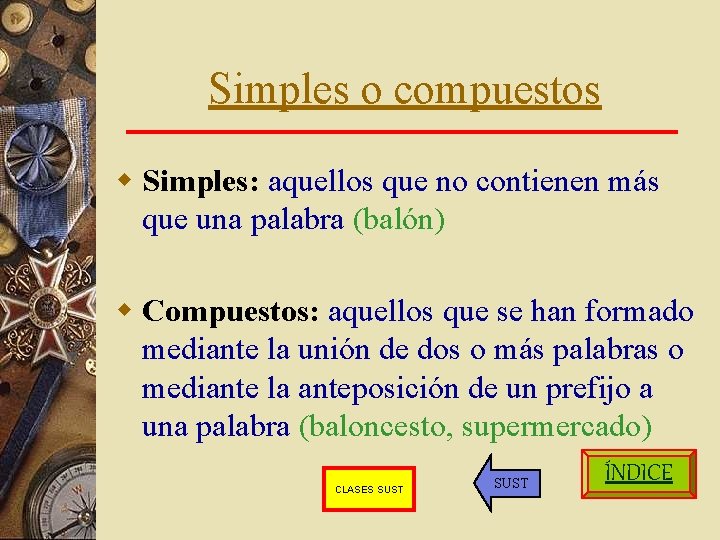 Simples o compuestos

Simples: aquellos que no contienen más que una palabra (balón)

Compuestos: aquellos que se han formado mediante la unión de dos o más palabras o mediante la anteposición de un prefijo a una palabra (baloncesto, supermercado)

CLASES SUST

SUST

ÍNDICE